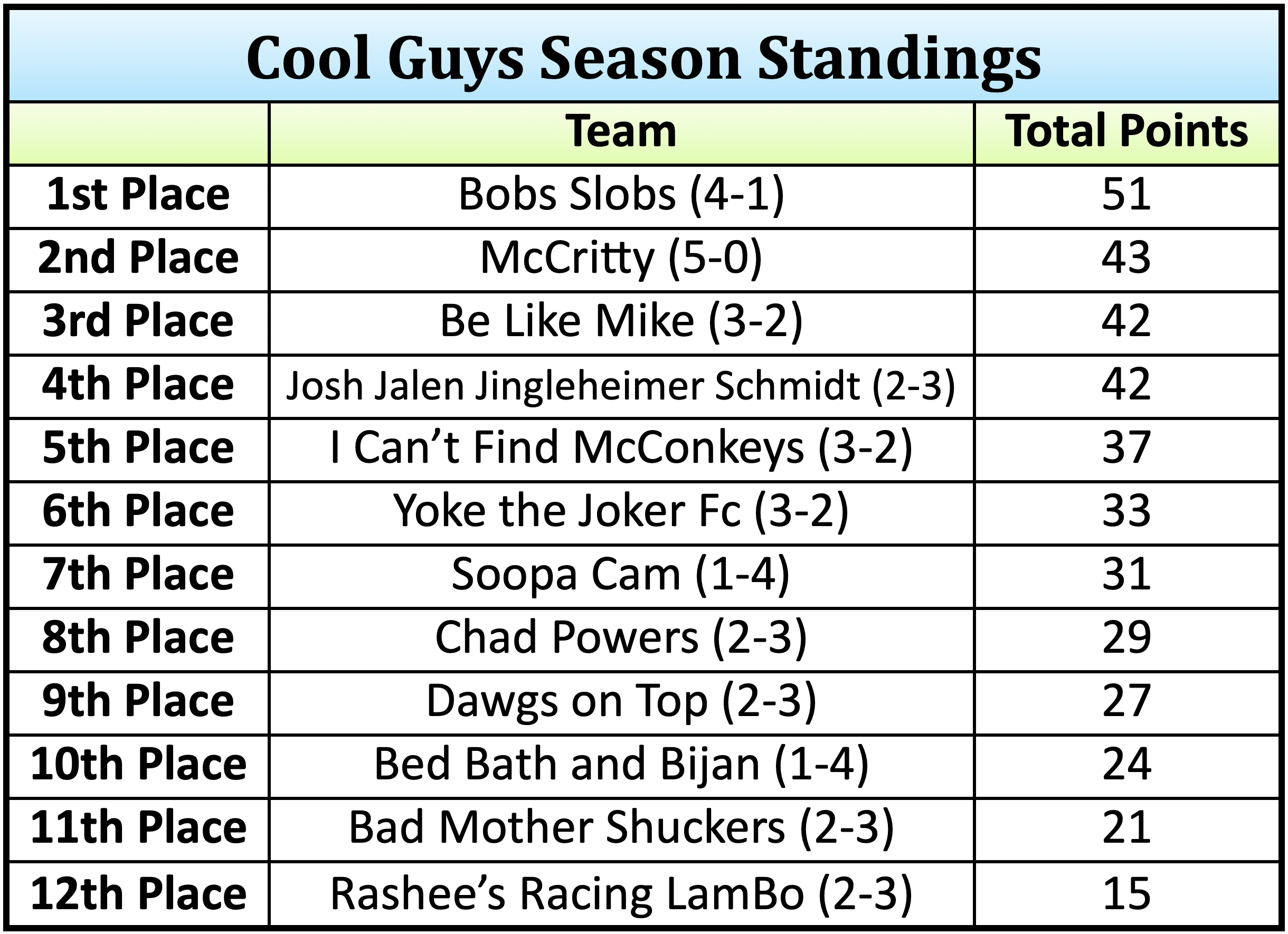 Cool Guys Season Standings

| | Team | Total Points |
|---|---|---|
| 1st Place | Bobs Slobs (4-1) | 51 |
| 2nd Place | McCritty (5-0) | 43 |
| 3rd Place | Be Like Mike (3-2) | 42 |
| 4th Place | Josh Jalen Jingleheimer Schmidt (2-3) | 42 |
| 5th Place | I Can’t Find McConkeys (3-2) | 37 |
| 6th Place | Yoke the Joker Fc (3-2) | 33 |
| 7th Place | Soopa Cam (1-4) | 31 |
| 8th Place | Chad Powers (2-3) | 29 |
| 9th Place | Dawgs on Top (2-3) | 27 |
| 10th Place | Bed Bath and Bijan (1-4) | 24 |
| 11th Place | Bad Mother Shuckers (2-3) | 21 |
| 12th Place | Rashee’s Racing LamBo (2-3) | 15 |